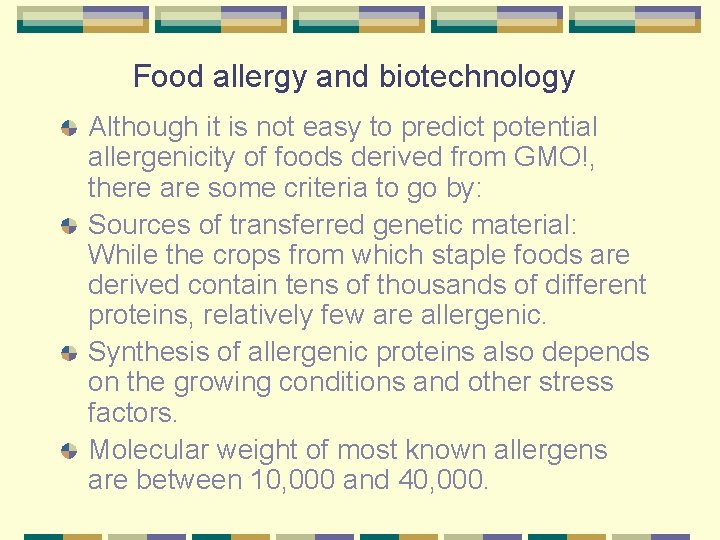 Food allergy and biotechnology

Although it is not easy to predict potential allergenicity of foods derived from GMO!, there are some criteria to go by:

Sources of transferred genetic material: While the crops from which staple foods are derived contain tens of thousands of different proteins, relatively few are allergenic.

Synthesis of allergenic proteins also depends on the growing conditions and other stress factors.

Molecular weight of most known allergens are between 10,000 and 40,000.